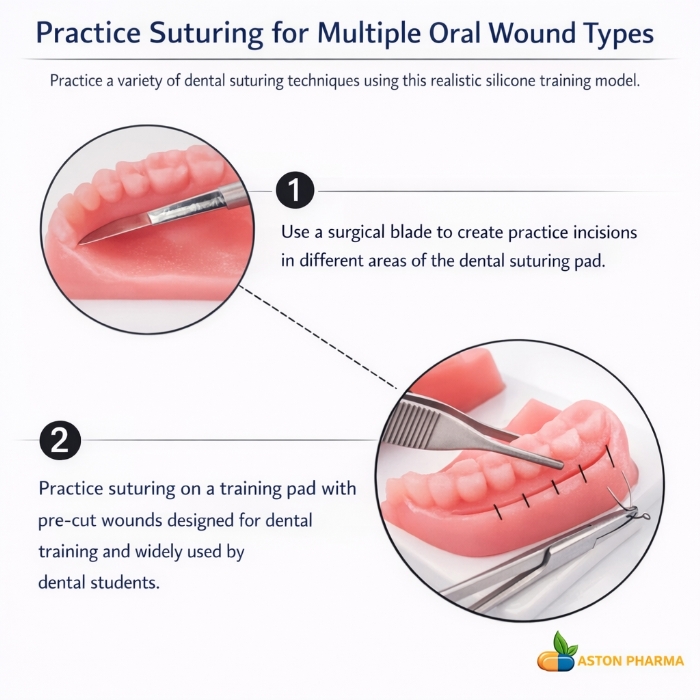 Practice Suturing for Multiple Oral Wound Types

Practice a variety of dental suturing techniques using this realistic silicone training model.

1

Use a surgical blade to create practice incisions in different areas of the dental suturing pad.

2

Practice suturing on a training pad with pre-cut wounds designed for dental training and widely used by dental students.

ASTON PHARMA